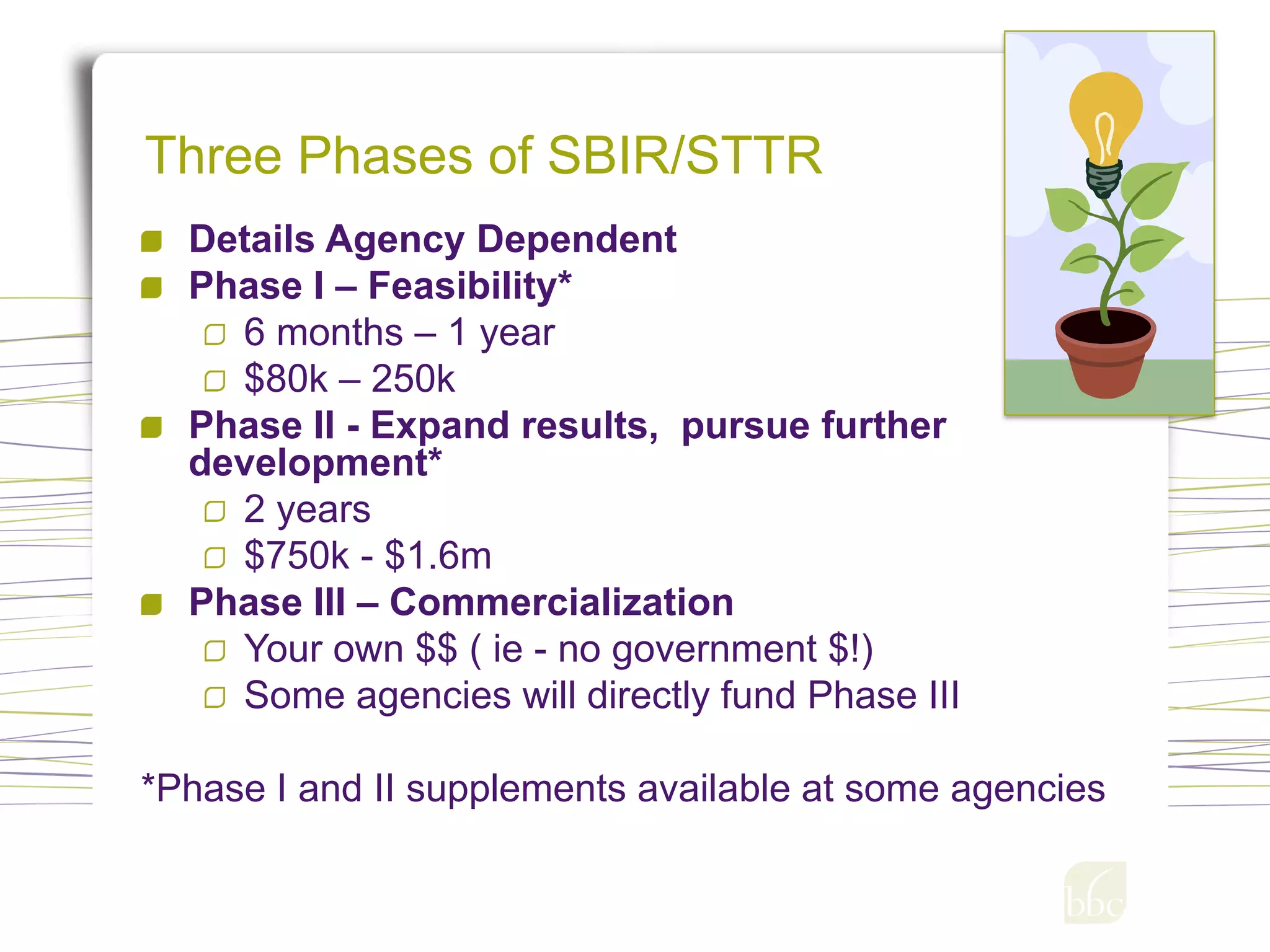 Three Phases of SBIR/STTR

Details Agency Dependent

Phase I – Feasibility*

6 months – 1 year

\$80k – 250k

Phase II - Expand results, pursue further development*

2 years

\$750k - \$1.6m

Phase III – Commercialization

Your own \$\$ ( ie - no government \$!)

Some agencies will directly fund Phase III

*Phase I and II supplements available at some agencies

bbc